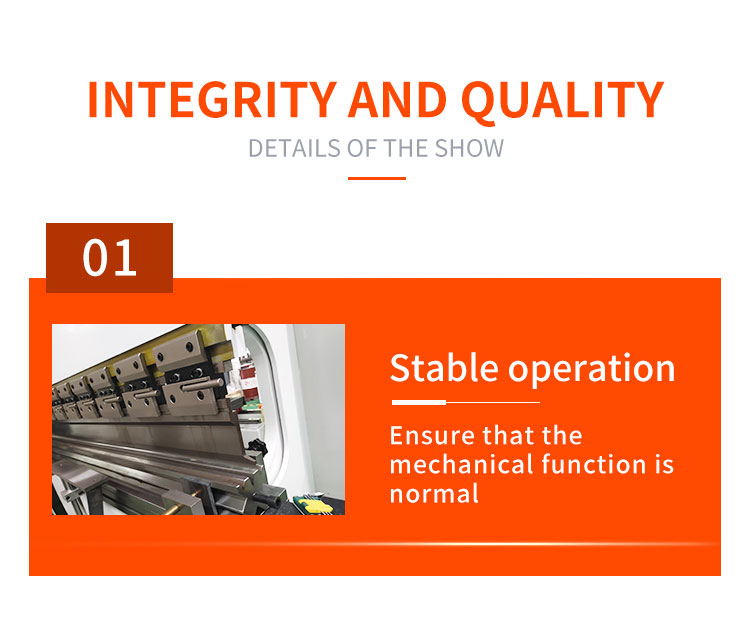 INTEGRITY AND QUALITY
DETAILS OF THE SHOW

01

Stable operation

Ensure that the mechanical function is normal